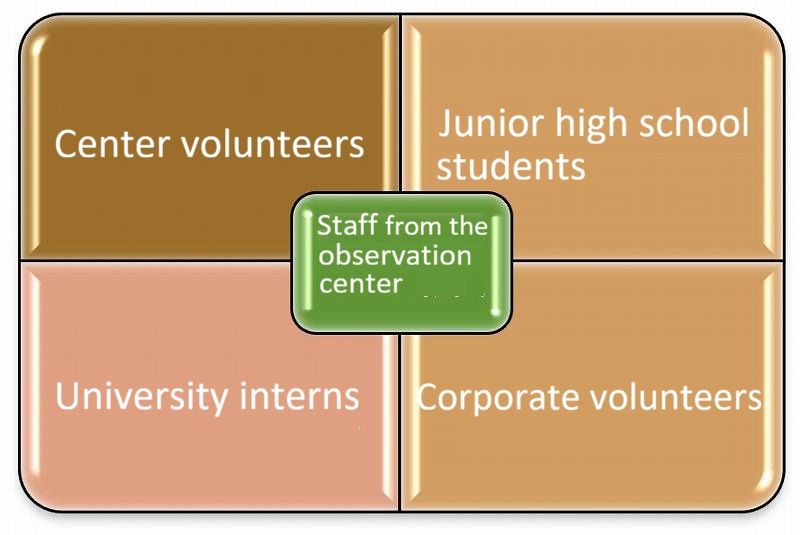 Center volunteers

Junior high school students

Staff from the observation center

University interns

Corporate volunteers